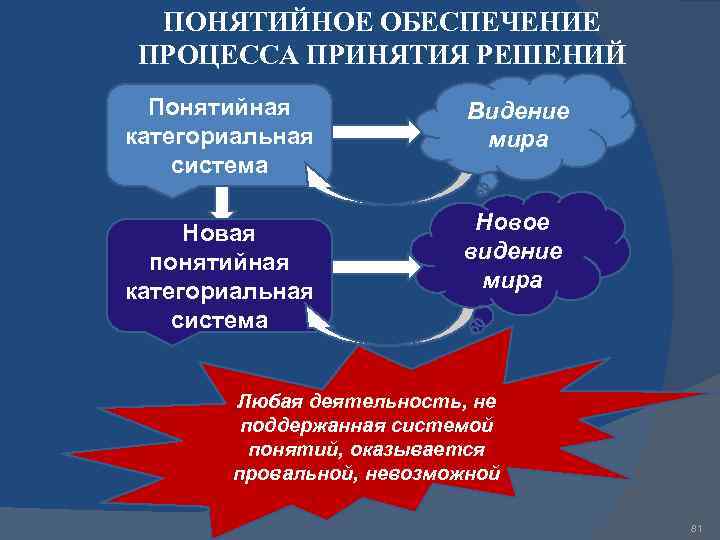 ПОНЯТИЙНОЕ ОБЕСПЕЧЕНИЕ ПРОЦЕССА ПРИНЯТИЯ РЕШЕНИЙ

Понятийная категориальная система

Видение мира

Новая понятийная категориальная система

Новое видение мира

Любая деятельность, не поддержанная системой понятий, оказывается провальной, невозможной

81